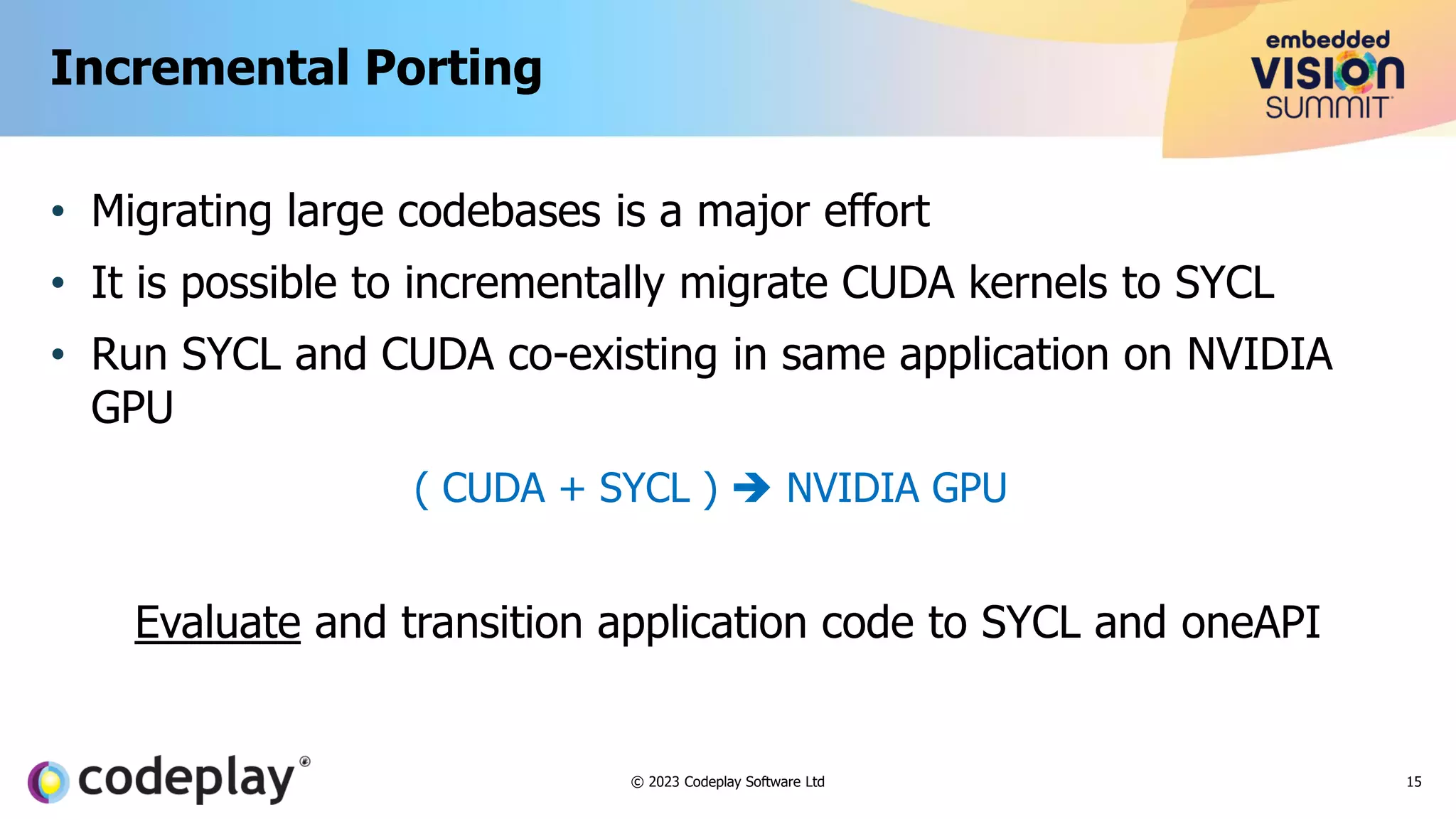 Incremental Porting

embedded VISION SUMMIT

• Migrating large codebases is a major effort
• It is possible to incrementally migrate CUDA kernels to SYCL
• Run SYCL and CUDA co-existing in same application on NVIDIA GPU

( CUDA + SYCL ) ➔ NVIDIA GPU

Evaluate and transition application code to SYCL and oneAPI

codeplay®

© 2023 Codeplay Software Ltd

15